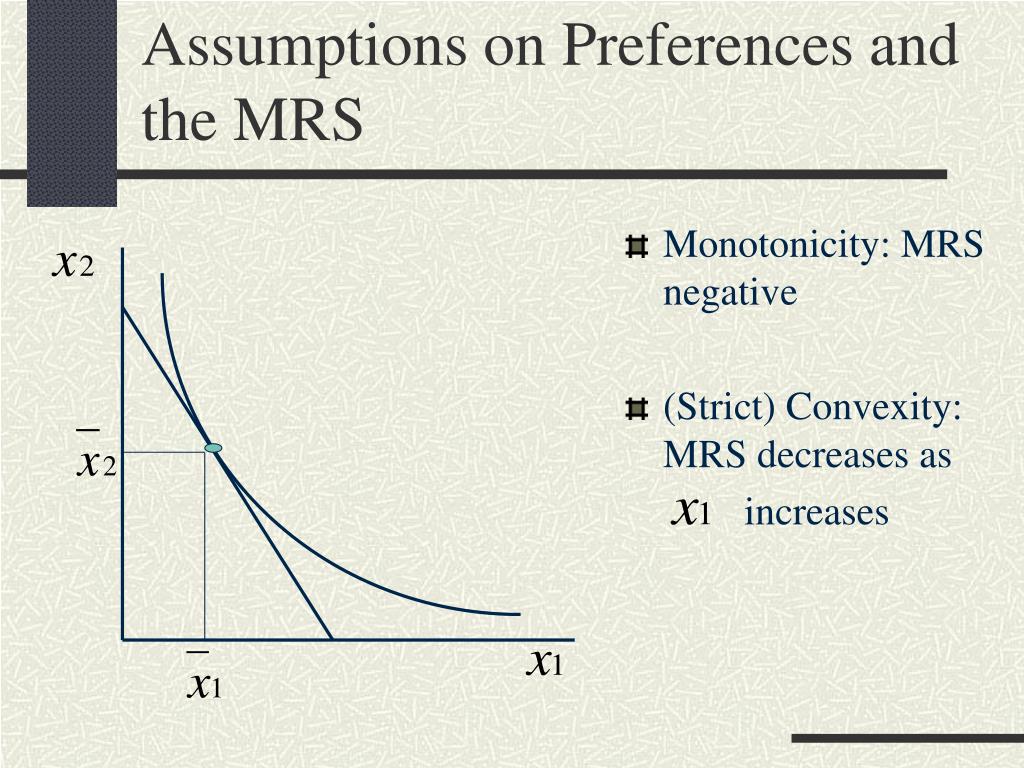 Assumptions on Preferences and the MRS

$x_2$

$\bar{x}_2$

$\bar{x}_1$

$x_1$

Monotonicity: MRS negative

(Strict) Convexity: MRS decreases as $x_1$ increases